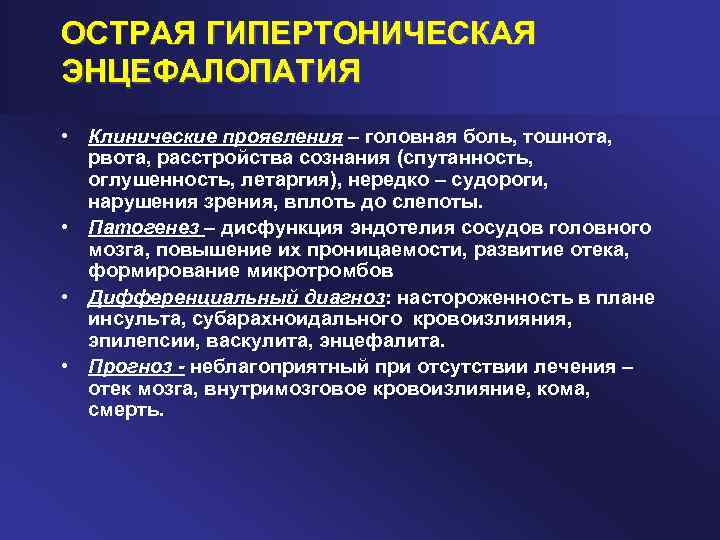 ОСТРАЯ ГИПЕРТОНИЧЕСКАЯ ЭНЦЕФАЛОПАТИЯ

• Клинические проявления – головная боль, тошнота, рвота, расстройства сознания (спутанность, оглушенность, летаргия), нередко – судороги, нарушения зрения, вплоть до слепоты.

• Патогенез – дисфункция эндотелия сосудов головного мозга, повышение их проницаемости, развитие отека, формирование микротромбов

• Дифференциальный диагноз: настороженность в плане инсульта, субарахноидального кровоизлияния, эпилепсии, васкулита, энцефалита.

• Прогноз - неблагоприятный при отсутствии лечения – отек мозга, внутримозговое кровоизлияние, кома, смерть.